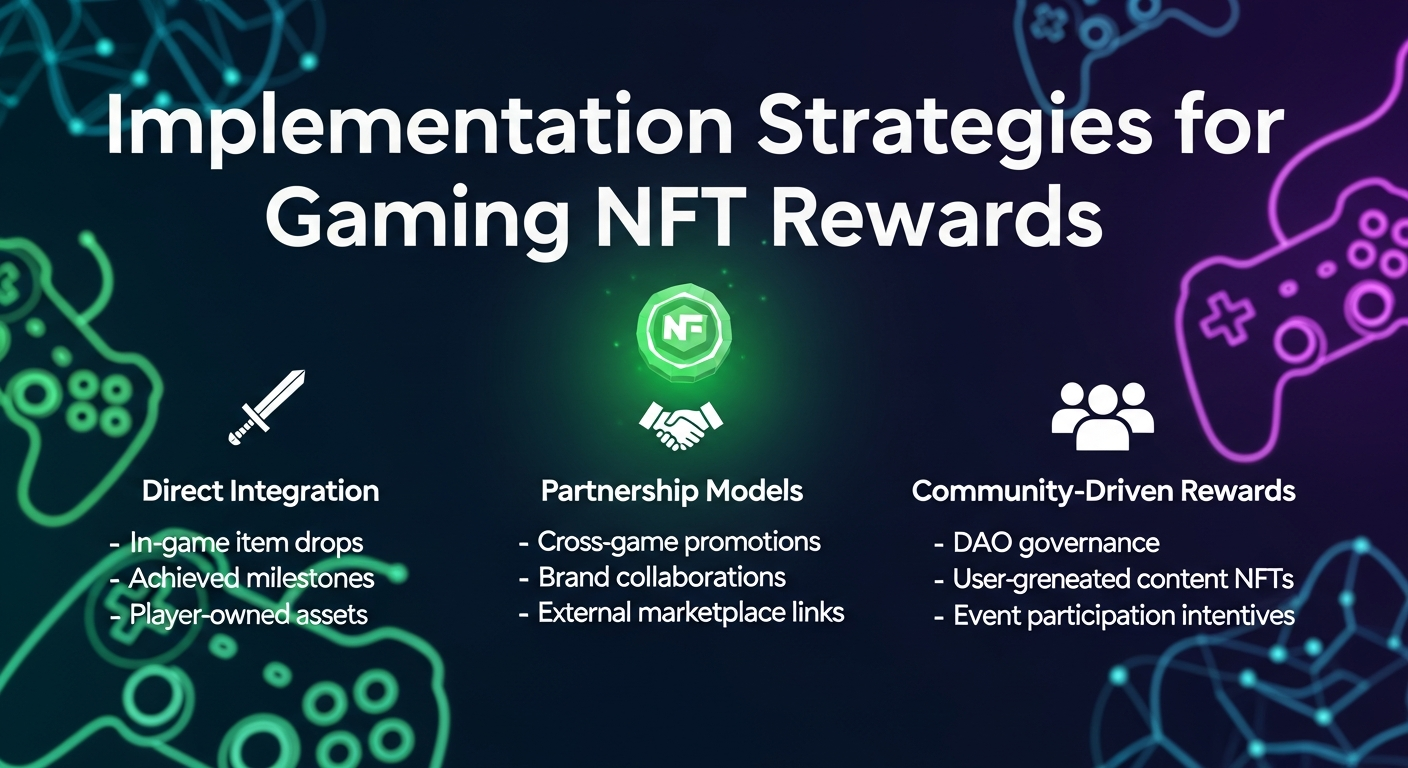 Implementation Strategies for Gaming NFT Rewards

NF

Direct Integration
- In-game item drops
- Achieved milestones
- Player-owned assets

Partnership Models
- Cross-game promotions
- Brand collaborations
- External marketplace links

Community-Driven Rewards
- DAO governance
- User-greneated content NFTs
- Event participation intentives